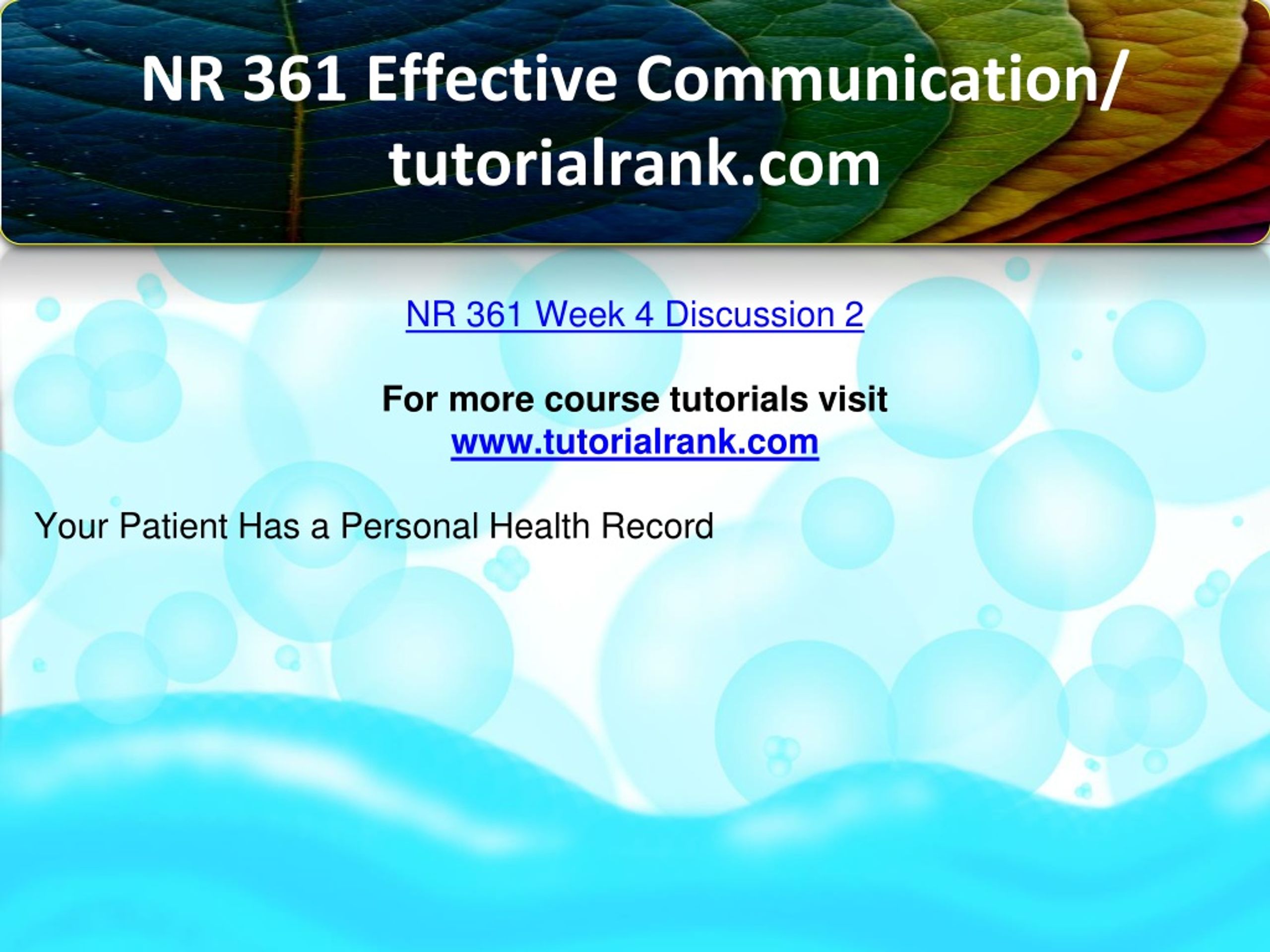 NR 361 Effective Communication/ tutorialrank.com

NR 361 Week 4 Discussion 2

For more course tutorials visit
www.tutorialrank.com

Your Patient Has a Personal Health Record